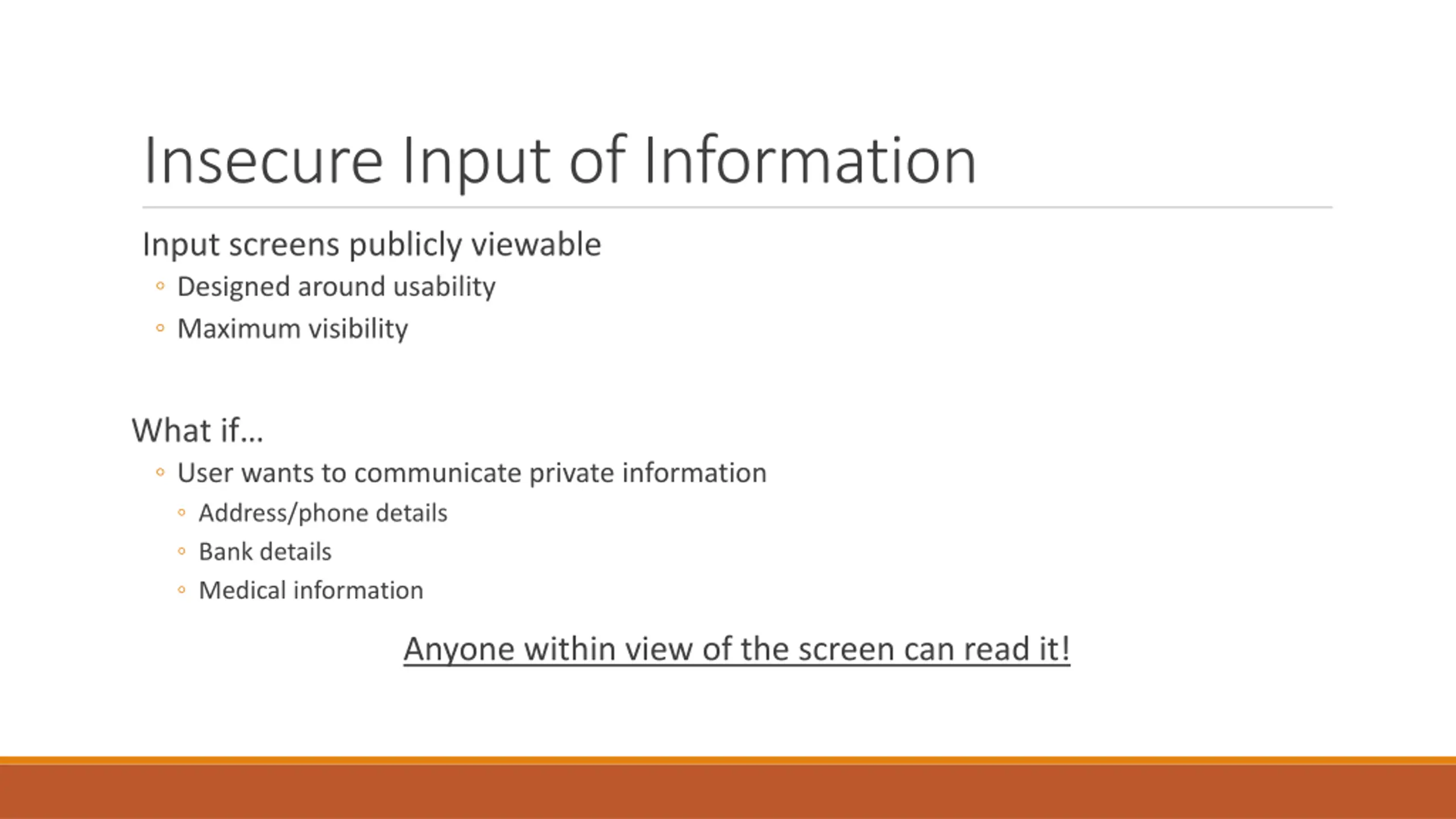 Insecure Input of Information

Input screens publicly viewable
◦ Designed around usability
◦ Maximum visibility

What if…
◦ User wants to communicate private information
◦ Address/phone details
◦ Bank details
◦ Medical information

Anyone within view of the screen can read it!